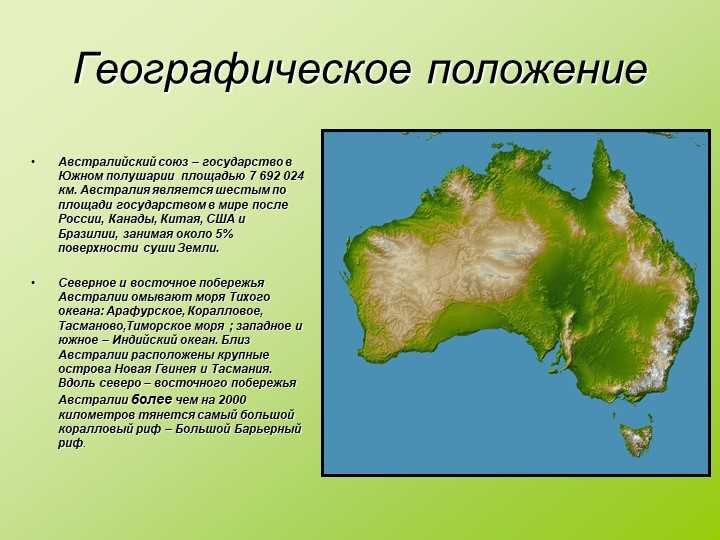 Географическое положение

• Австралийский союз – государство в Южном полушарии площадью 7 692 024 км. Австралия является шестым по площади государством в мире после России, Канады, Китая, США и Бразилии, занимая около 5% поверхности суши Земли.

• Северное и восточное побережья Австралии омывают моря Тихого океана: Арафурское, Коралловое, Тасманово,Тиморское моря ; западное и южное – Индийский океан. Близ Австралии расположены крупные острова Новая Гвинея и Тасмания. Вдоль северо – восточного побережья Австралии более чем на 2000 километров тянется самый большой коралловый риф – Большой Барьерный риф.